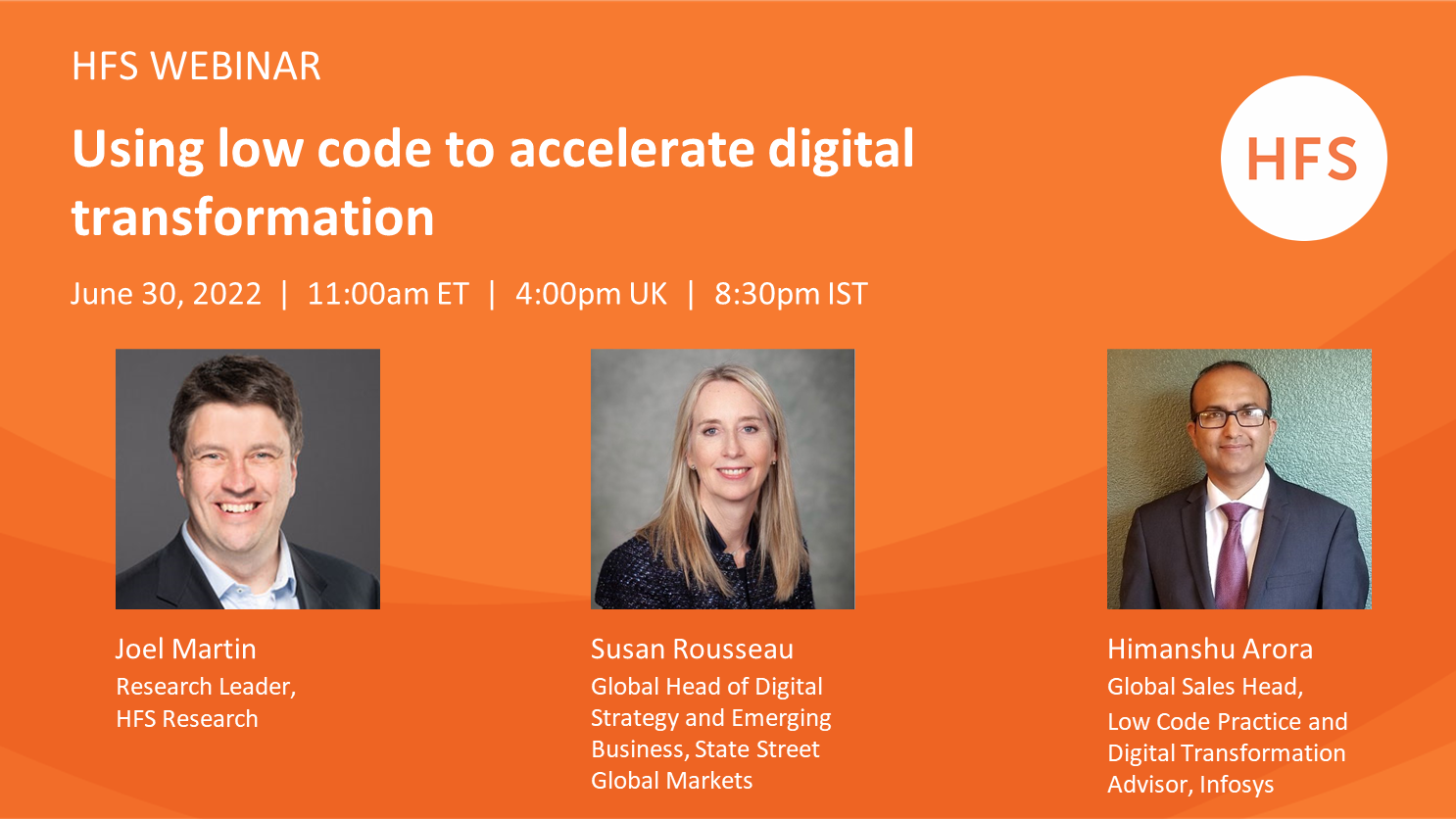 HFS WEBINAR

Using low code to accelerate digital transformation

HFS

June 30, 2022 | 11:00am ET | 4:00pm UK | 8:30pm IST

Joel Martin
Research Leader, HFS Research

Susan Rousseau
Global Head of Digital Strategy and Emerging Business, State Street Global Markets

Himanshu Arora
Global Sales Head, Low Code Practice and Digital Transformation Advisor, Infosys